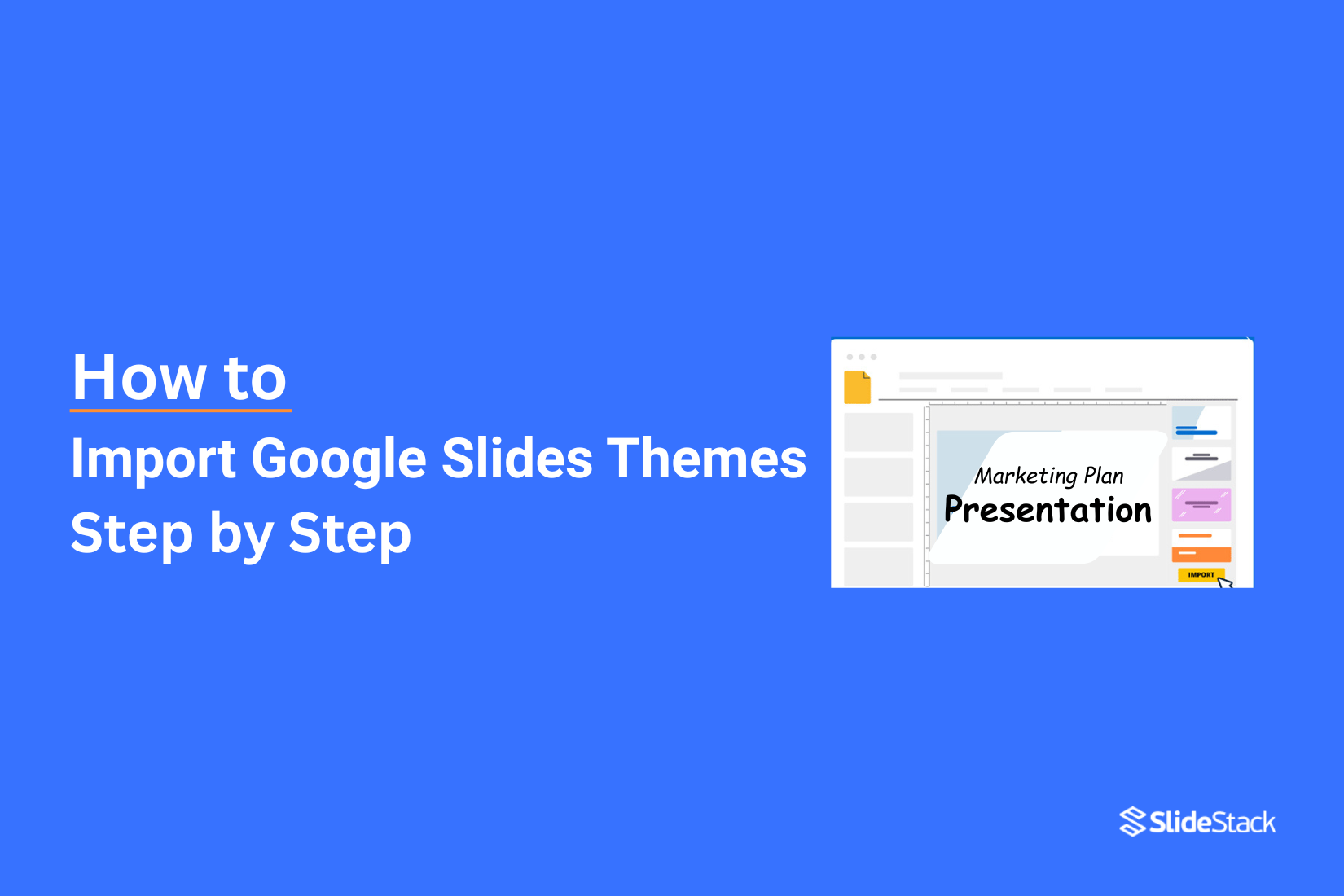 How to
Import Google Slides Themes
Step by Step

Marketing Plan
Presentation

IMPORT

SlideStack